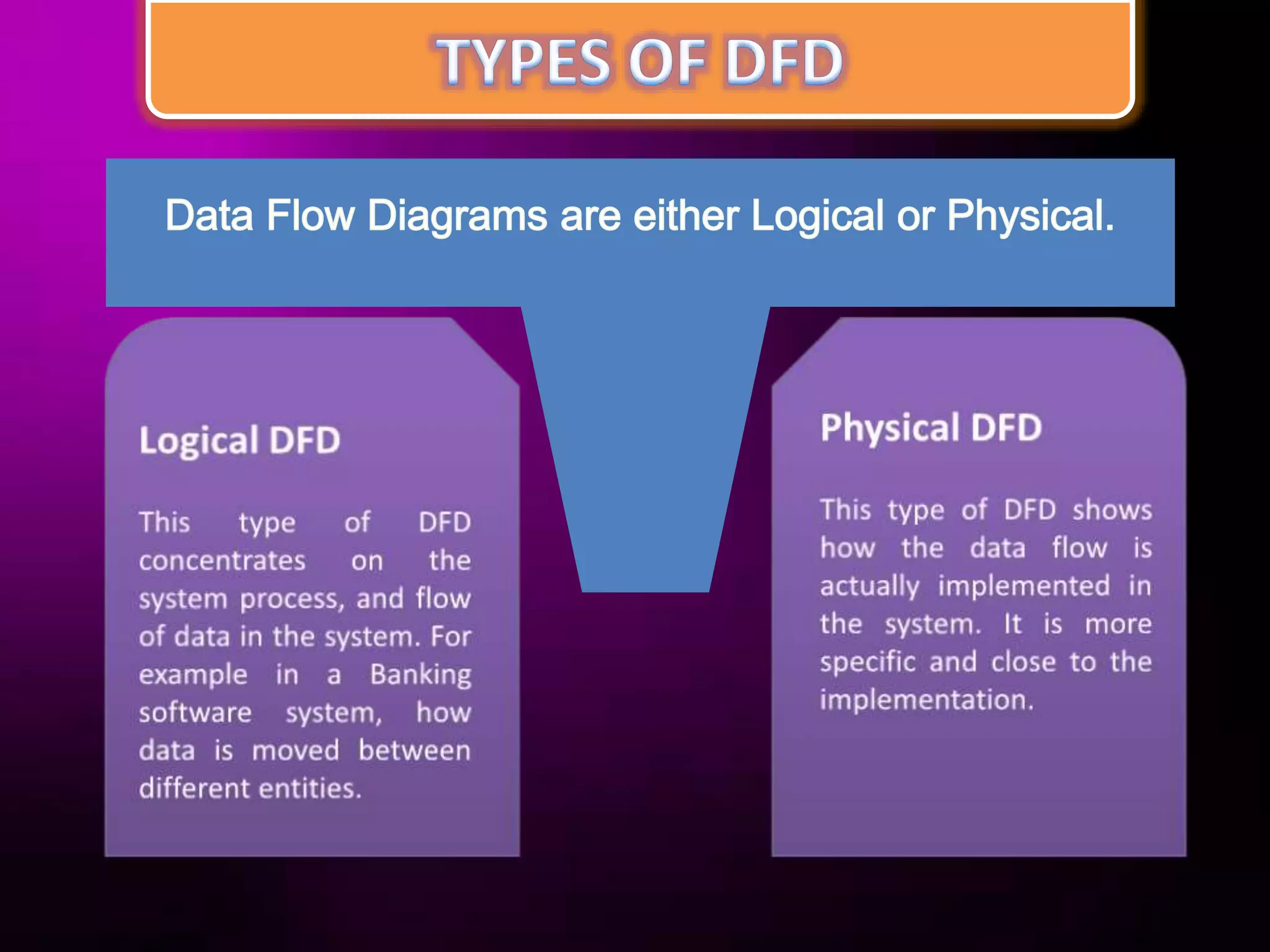 TYPES OF DFD

Data Flow Diagrams are either Logical or Physical.

Logical DFD

This type of DFD concentrates on the system process, and flow of data in the system. For example in a Banking software system, how data is moved between different entities.

Physical DFD

This type of DFD shows how the data flow is actually implemented in the system. It is more specific and close to the implementation.